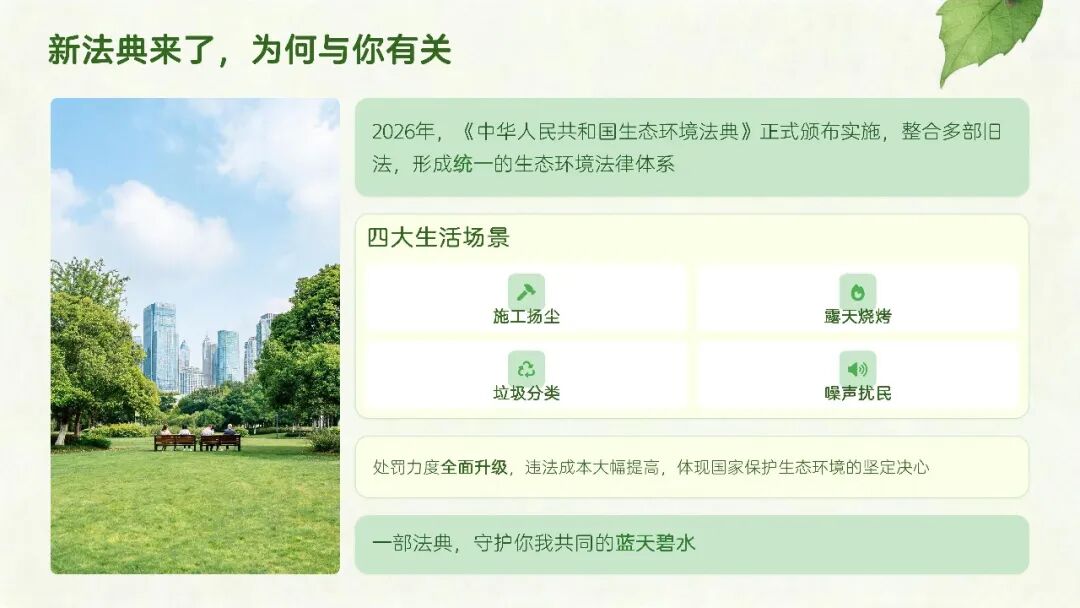 新法典来了，为何与你有关

2026年，《中华人民共和国生态环境法典》正式颁布实施，整合多部旧法，形成统一的生态环境法律体系

四大生活场景

施工扬尘

露天烧烤

垃圾分类

噪声扰民

处罚力度全面升级，违法成本大幅提高，体现国家保护生态环境的坚定决心

一部法典，守护你我共同的蓝天碧水